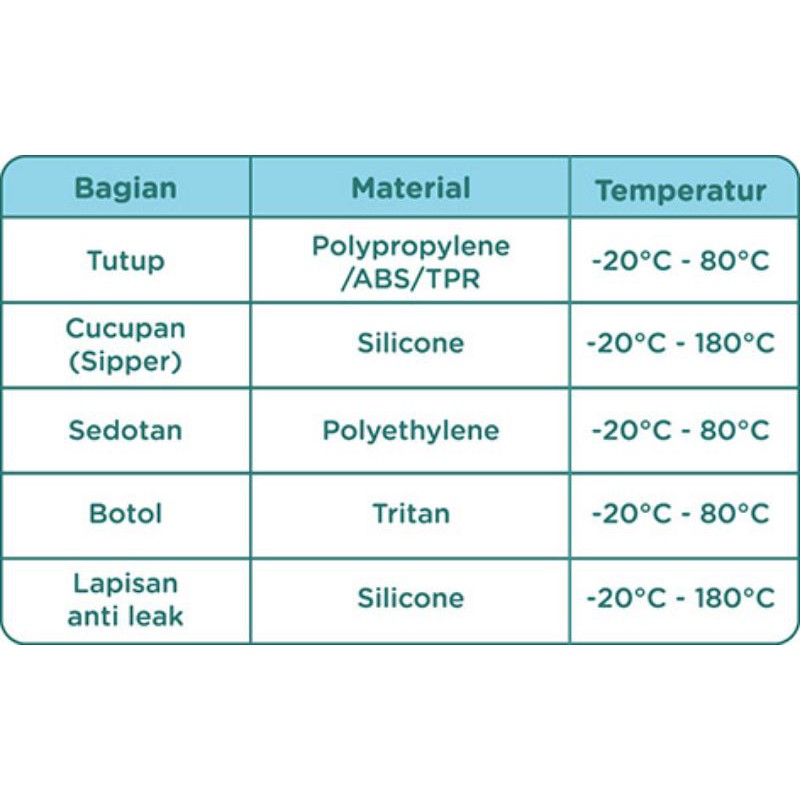 | Bagian | Material | Temperatur |
|---|---|---|
| Tutup | Polypropylene /ABS/TPR | -20°C - 80°C |
| Cucupan (Sipper) | Silicone | -20°C - 180°C |
| Sedotan | Polyethylene | -20°C - 80°C |
| Botol | Tritan | -20°C - 80°C |
| Lapisan anti leak | Silicone | -20°C - 180°C |